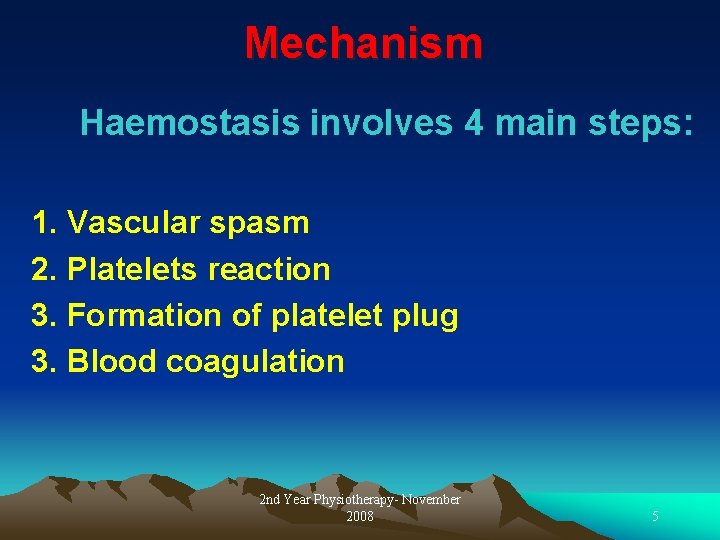 Mechanism

Haemostasis involves 4 main steps:

1. Vascular spasm
2. Platelets reaction
3. Formation of platelet plug
3. Blood coagulation

2nd Year Physiotherapy- November 2008

5